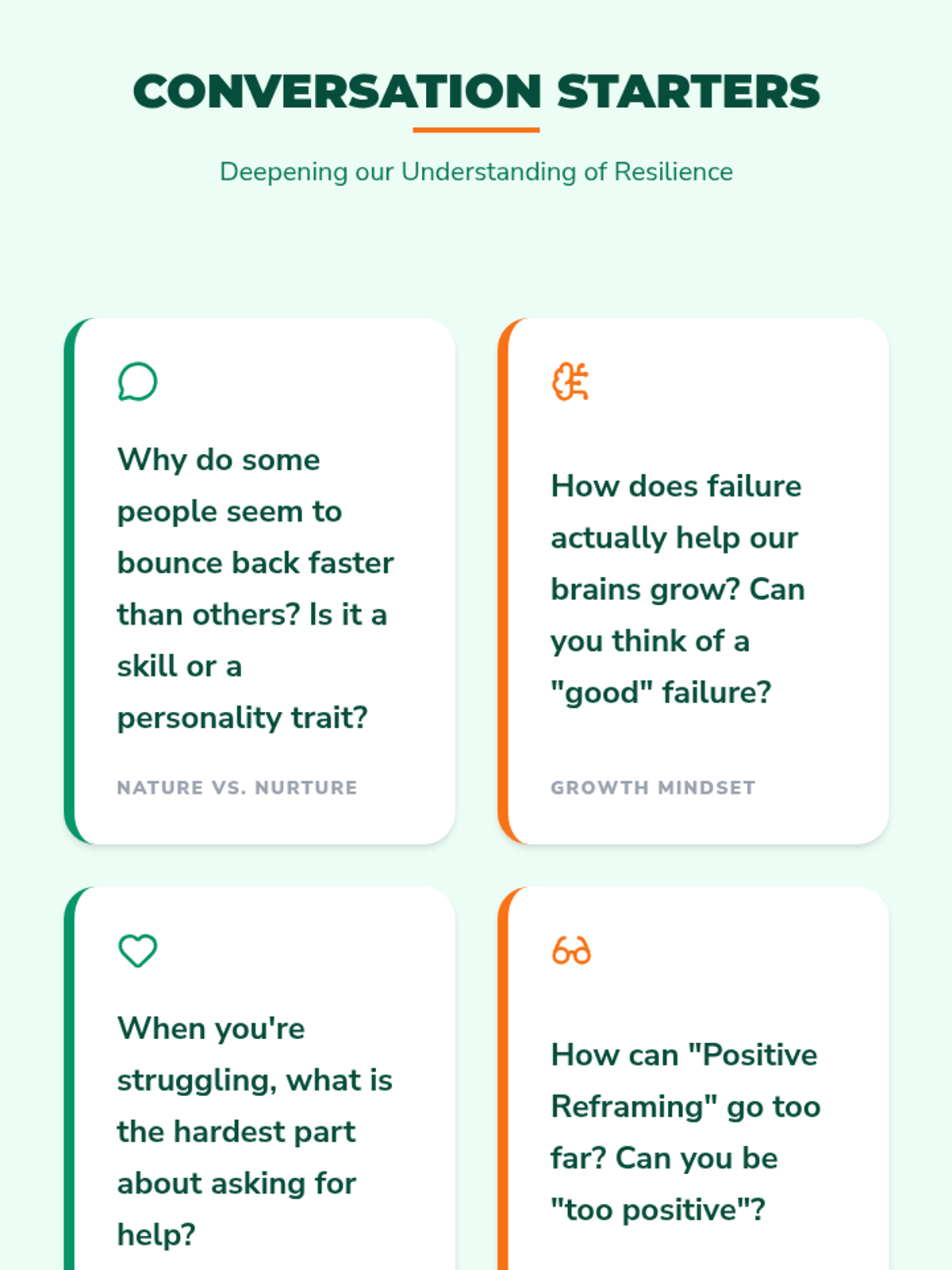 CONVERSATION STARTERS

Deepening our Understanding of Resilience

Why do some people seem to bounce back faster than others? Is it a skill or a personality trait?

NATURE VS. NURTURE

How does failure actually help our brains grow? Can you think of a "good" failure?

GROWTH MINDSET

When you're struggling, what is the hardest part about asking for help?

How can "Positive Reframing" go too far? Can you be "too positive"?